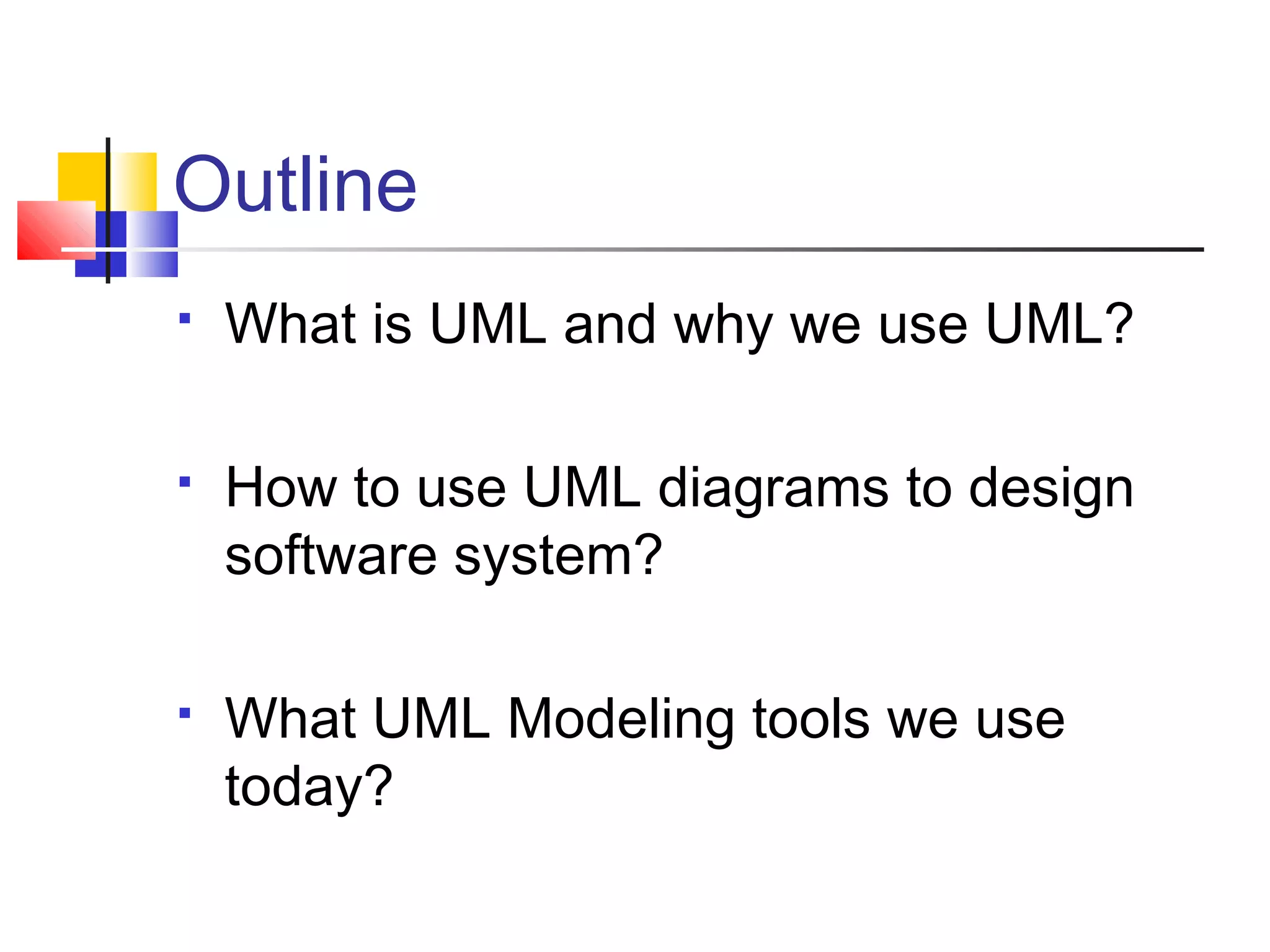 Outline

▪ What is UML and why we use UML?

▪ How to use UML diagrams to design software system?

▪ What UML Modeling tools we use today?